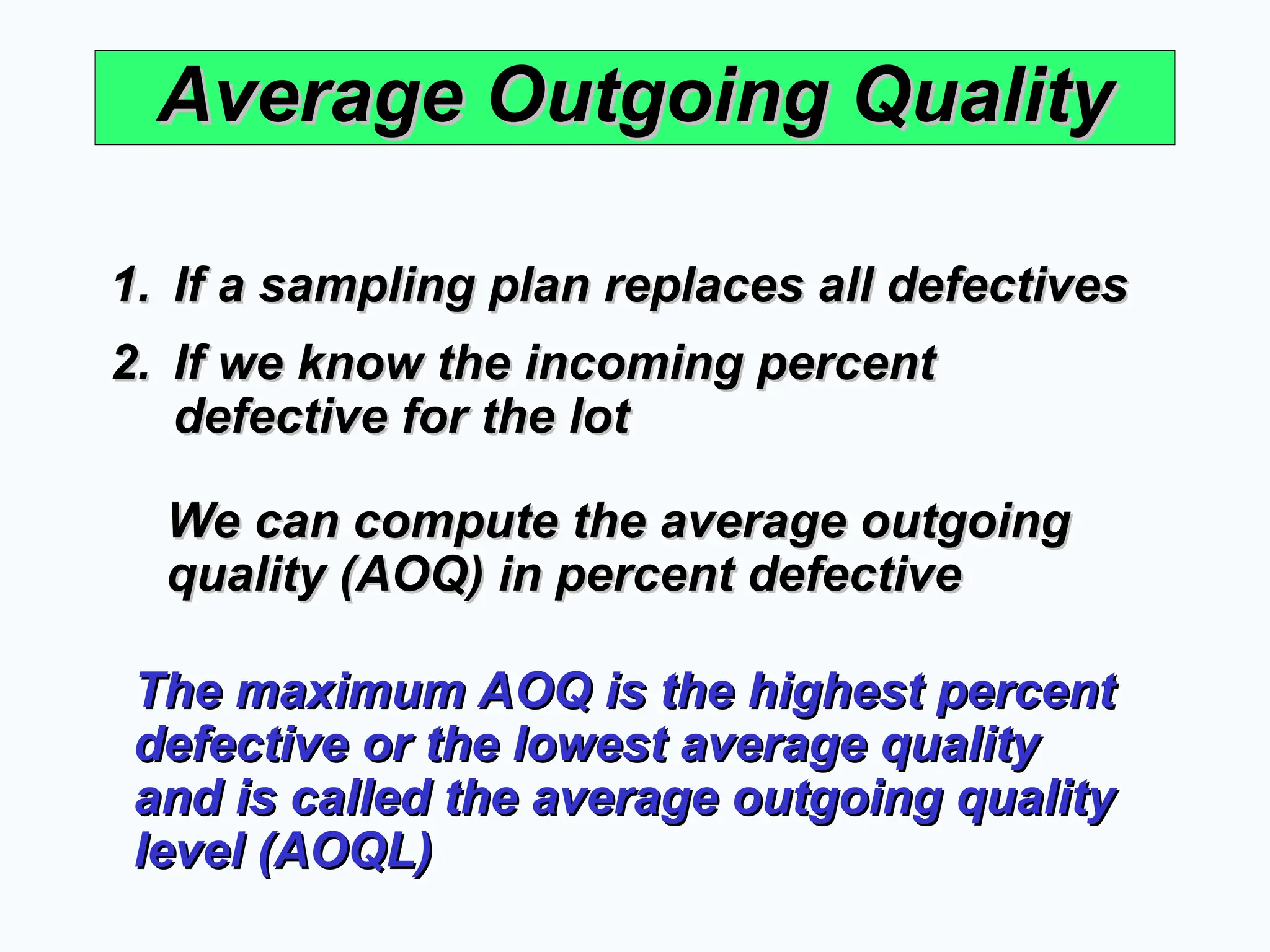 Average Outgoing Quality

1. If a sampling plan replaces all defectives

2. If we know the incoming percent defective for the lot

We can compute the average outgoing quality (AOQ) in percent defective

The maximum AOQ is the highest percent defective or the lowest average quality and is called the average outgoing quality level (AOQL)